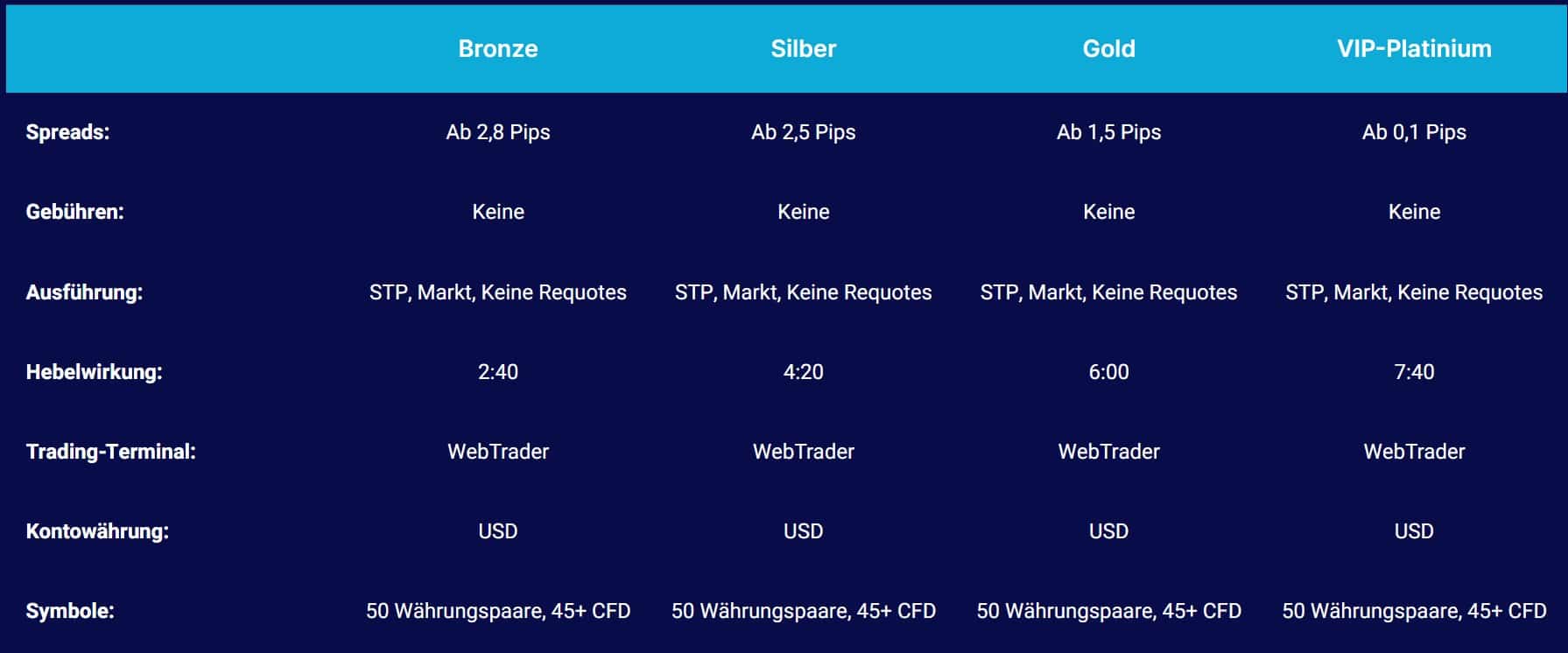 | | Bronze | Silber | Gold | VIP-Platinium |
|---|---|---|---|---|
| Spreads: | Ab 2,8 Pips | Ab 2,5 Pips | Ab 1,5 Pips | Ab 0,1 Pips |
| Gebühren: | Keine | Keine | Keine | Keine |
| Ausführung: | STP, Markt, Keine Requotes | STP, Markt, Keine Requotes | STP, Markt, Keine Requotes | STP, Markt, Keine Requotes |
| Hebelwirkung: | 2:40 | 4:20 | 6:00 | 7:40 |
| Trading-Terminal: | WebTrader | WebTrader | WebTrader | WebTrader |
| Kontowährung: | USD | USD | USD | USD |
| Symbole: | 50 Währungspaare, 45+ CFD | 50 Währungspaare, 45+ CFD | 50 Währungspaare, 45+ CFD | 50 Währungspaare, 45+ CFD |